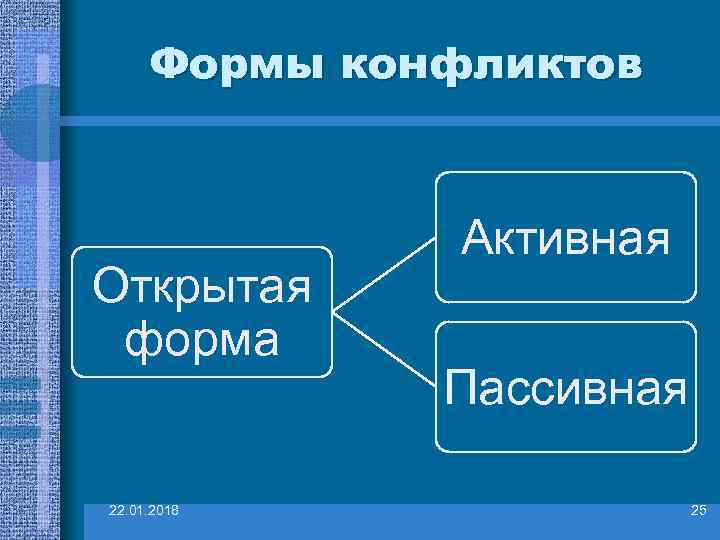 Формы конфликтов

Открытая форма

Активная

Пассивная

22.01.2018

25